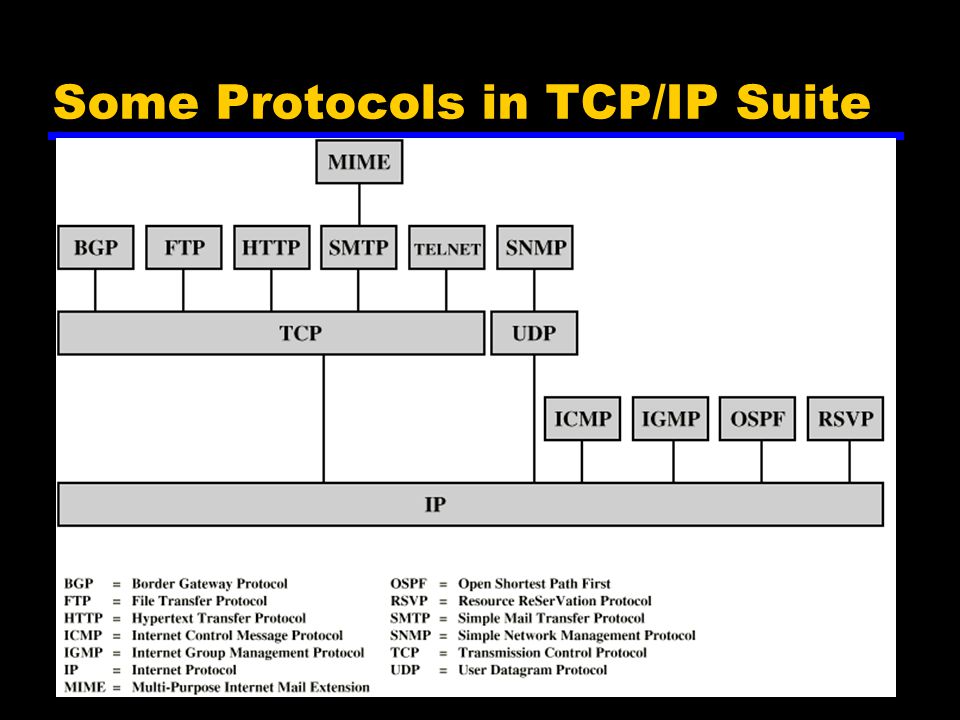 Some Protocols in TCP/IP Suite

MIME

BGP FTP HTTP SMTP TELNET SNMP

TCP UDP

ICMP IGMP OSPF RSVP

IP

BGP = Border Gateway Protocol
FTP = File Transfer Protocol
HTTP = Hypertext Transfer Protocol
ICMP = Internet Control Message Protocol
IGMP = Internet Group Management Protocol
IP = Internet Protocol
MIME = Multi-Purpose Internet Mail Extension

OSPF = Open Shortest Path First
RSVP = Resource ReSerVation Protocol
SMTP = Simple Mail Transfer Protocol
SNMP = Simple Network Management Protocol
TCP = Transmission Control Protocol
UDP = User Datagram Protocol